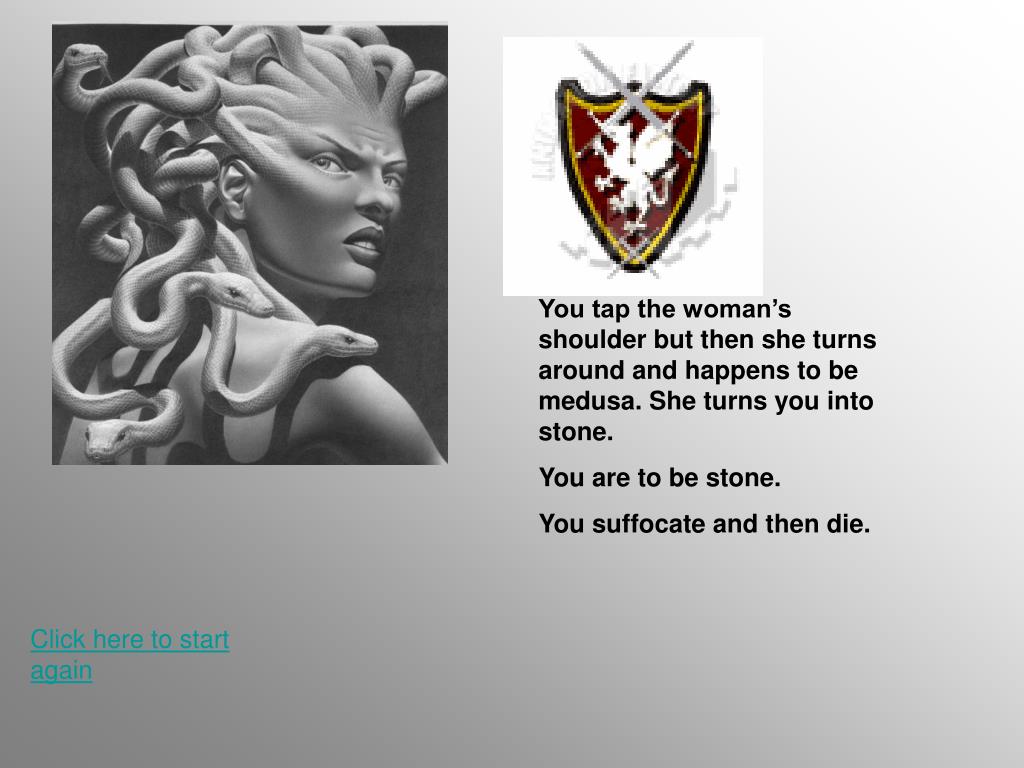 You tap the woman’s shoulder but then she turns around and happens to be medusa. She turns you into stone.

You are to be stone.

You suffocate and then die.

Click here to start again